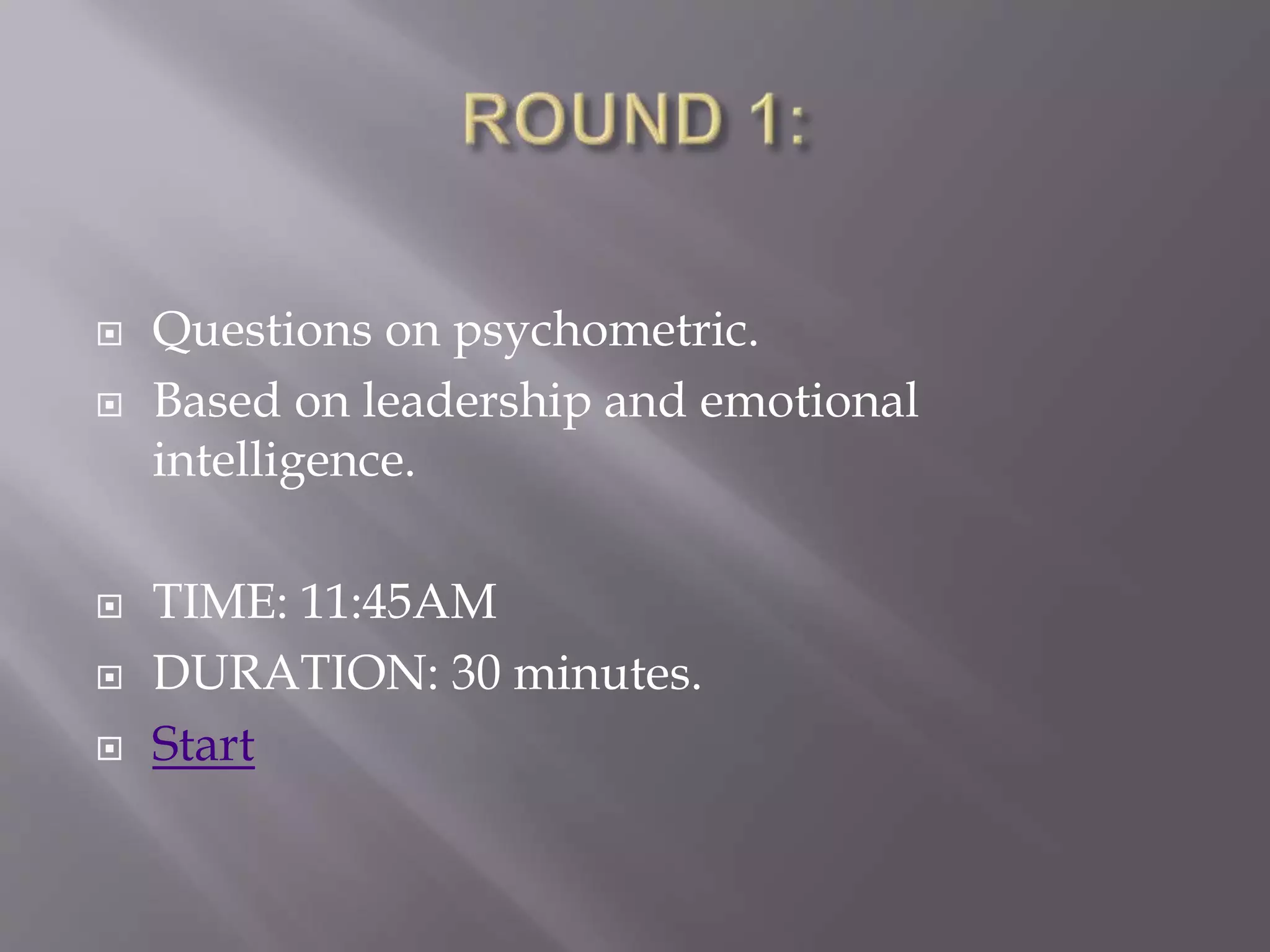 ROUND 1:

Questions on psychometric.

Based on leadership and emotional intelligence.

TIME: 11:45AM

DURATION: 30 minutes.

Start